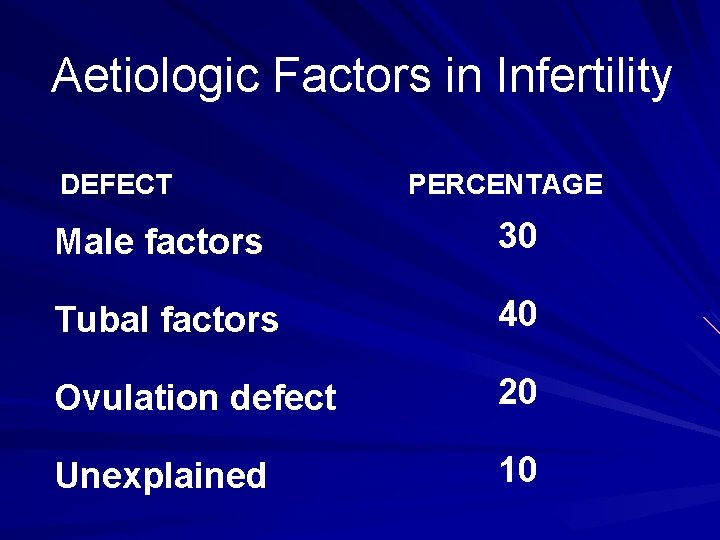 Aetiologic Factors in Infertility

| DEFECT | PERCENTAGE |
|---|---|
| Male factors | 30 |
| Tubal factors | 40 |
| Ovulation defect | 20 |
| Unexplained | 10 |